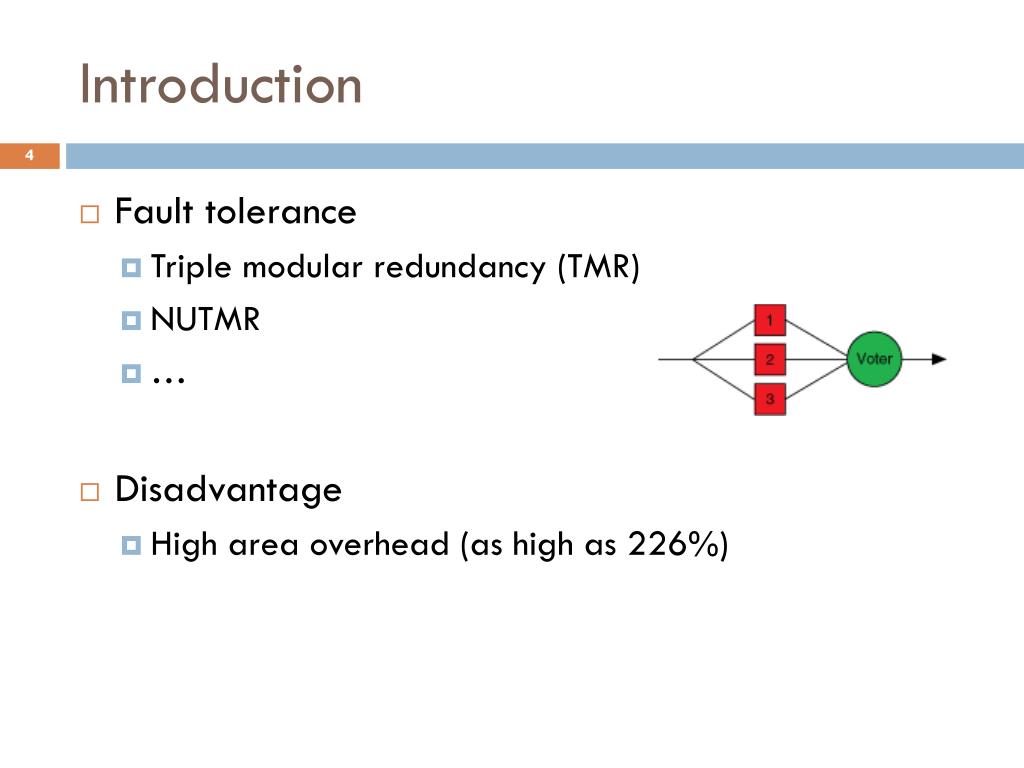 Introduction

4

Fault tolerance

Triple modular redundancy (TMR)

NUTMR

…

1

2

3

Voter

Disadvantage

High area overhead (as high as 226%)